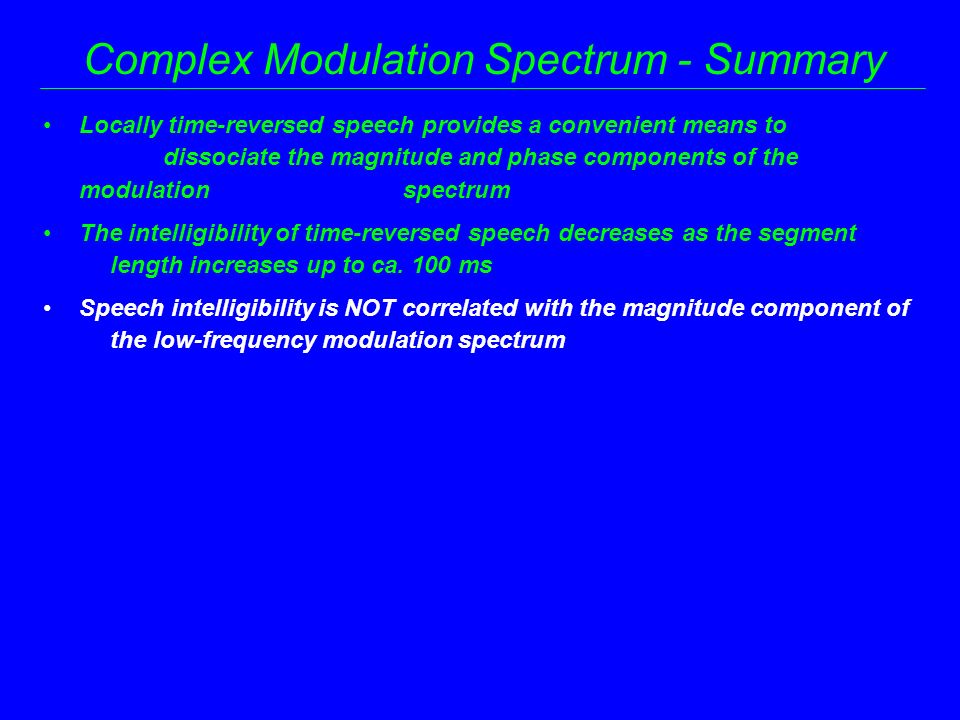 Complex Modulation Spectrum - Summary

• Locally time-reversed speech provides a convenient means to dissociate the magnitude and phase components of the modulation spectrum

• The intelligibility of time-reversed speech decreases as the segment length increases up to ca. 100 ms

• Speech intelligibility is NOT correlated with the magnitude component of the low-frequency modulation spectrum